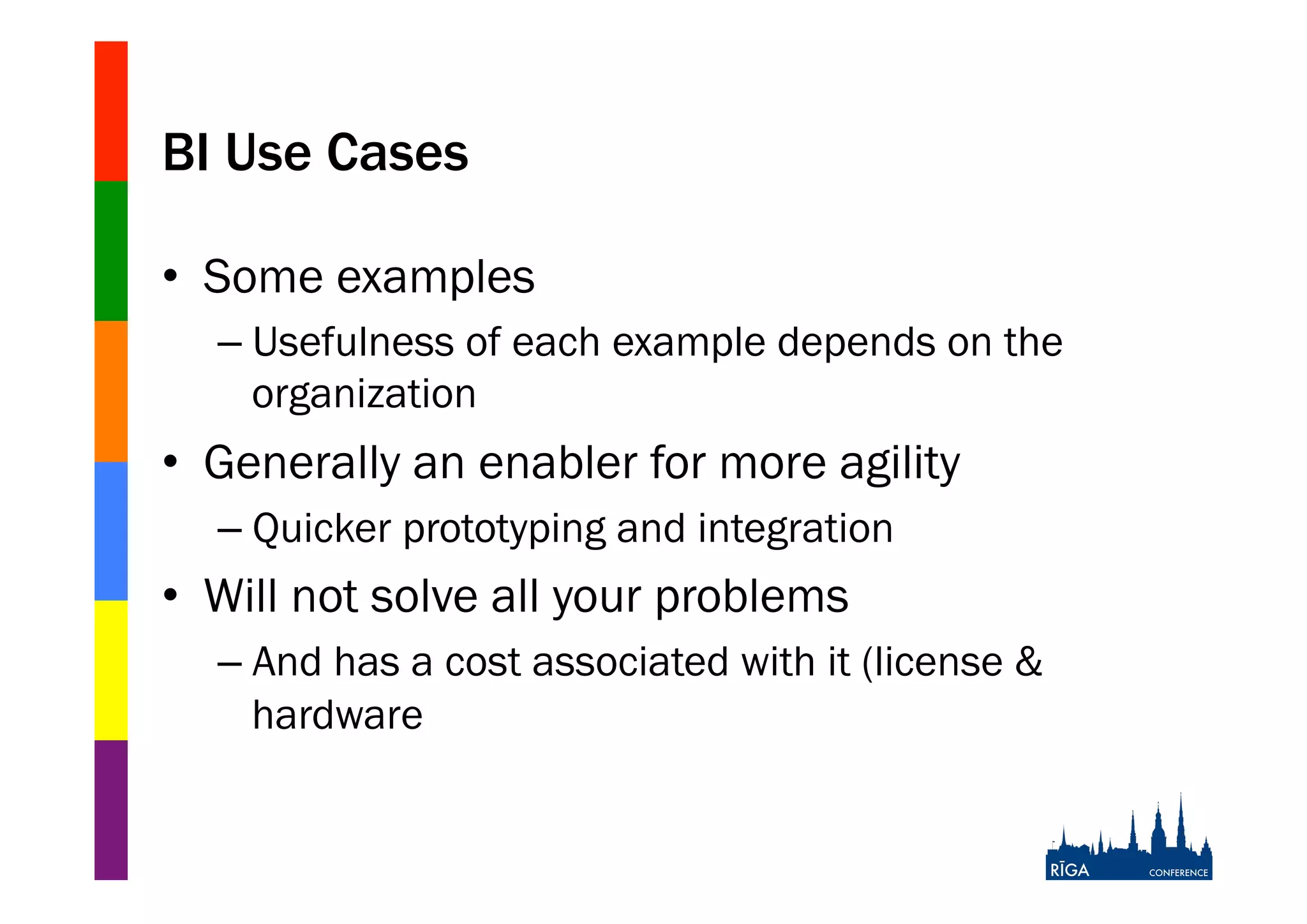 BI Use Cases

• Some examples

– Usefulness of each example depends on the organization

• Generally an enabler for more agility

– Quicker prototyping and integration

• Will not solve all your problems

– And has a cost associated with it (license & hardware

RĪGA CONFERENCE